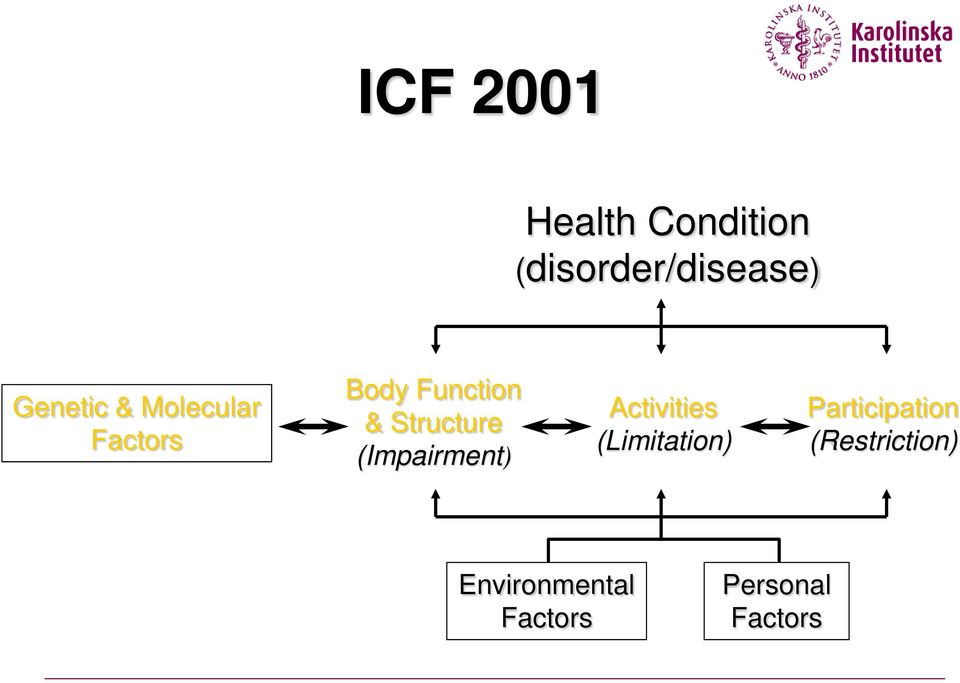 KAROLINSKA INSTITUTET ANNO 1810

Karolinska Institutet

ICF 2001

Health Condition
(disorder/disease)

Genetic & Molecular Factors

Body Function & Structure
(Impairment)

Activities
(Limitation)

Participation
(Restriction)

Environmental Factors

Personal Factors